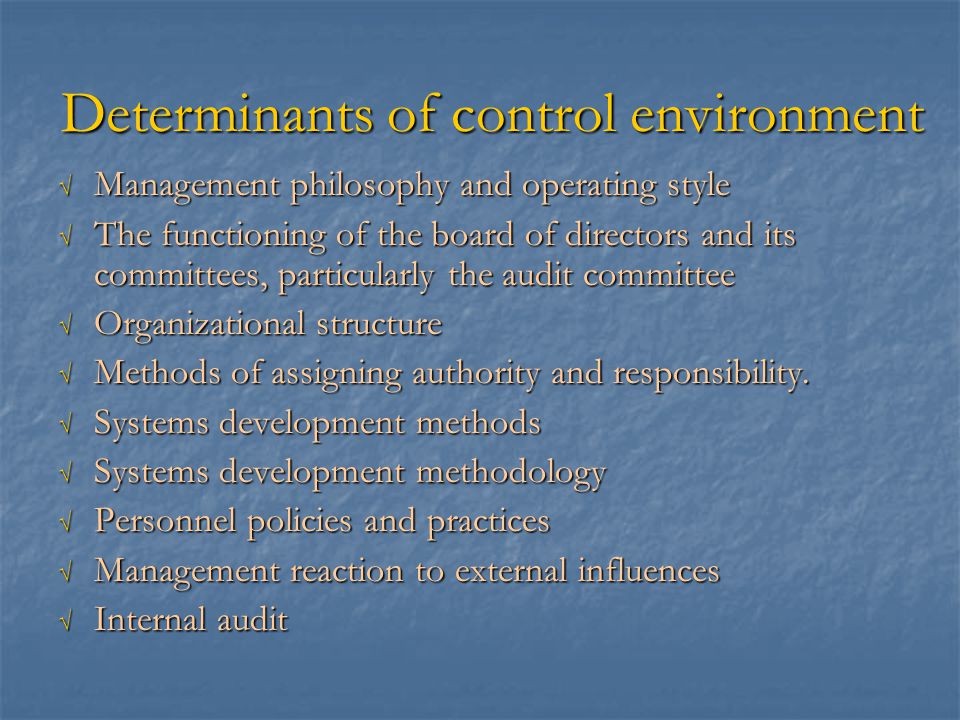 Determinants of control environment

√ Management philosophy and operating style
√ The functioning of the board of directors and its committees, particularly the audit committee
√ Organizational structure
√ Methods of assigning authority and responsibility.
√ Systems development methods
√ Systems development methodology
√ Personnel policies and practices
√ Management reaction to external influences
√ Internal audit